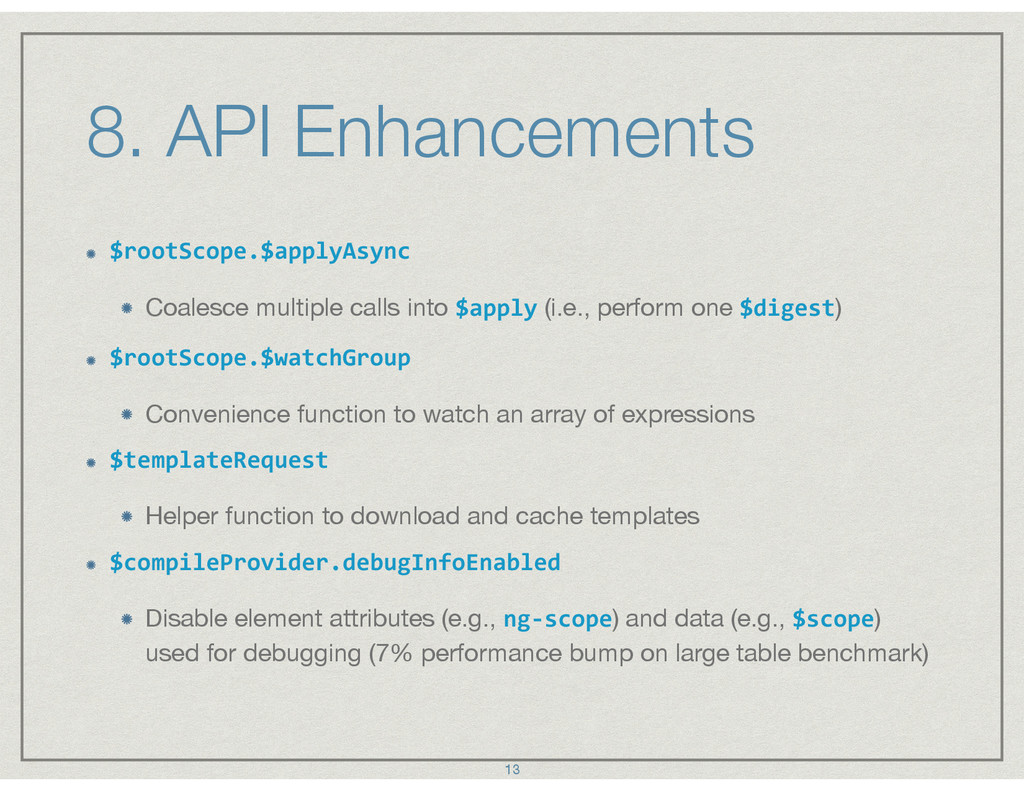 8. API Enhancements

$rootScope.$applyAsync

Coalesce multiple calls into $apply (i.e., perform one $digest)

$rootScope.$watchGroup

Convenience function to watch an array of expressions

$templateRequest

Helper function to download and cache templates

$compileProvider.debugInfoEnabled

Disable element attributes (e.g., ng-scope) and data (e.g., $scope) used for debugging (7% performance bump on large table benchmark)

13